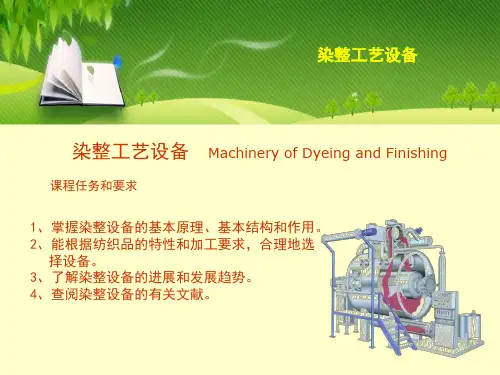 染整工艺设备

染整工艺设备 Machinery of Dyeing and Finishing

课程任务和要求

1、掌握染整设备的基本原理、基本结构和作用。
2、能根据纺织品的特性和加工要求，合理地选择设备。
3、了解染整设备的进展和发展趋势。
4、查阅染整设备的有关文献。